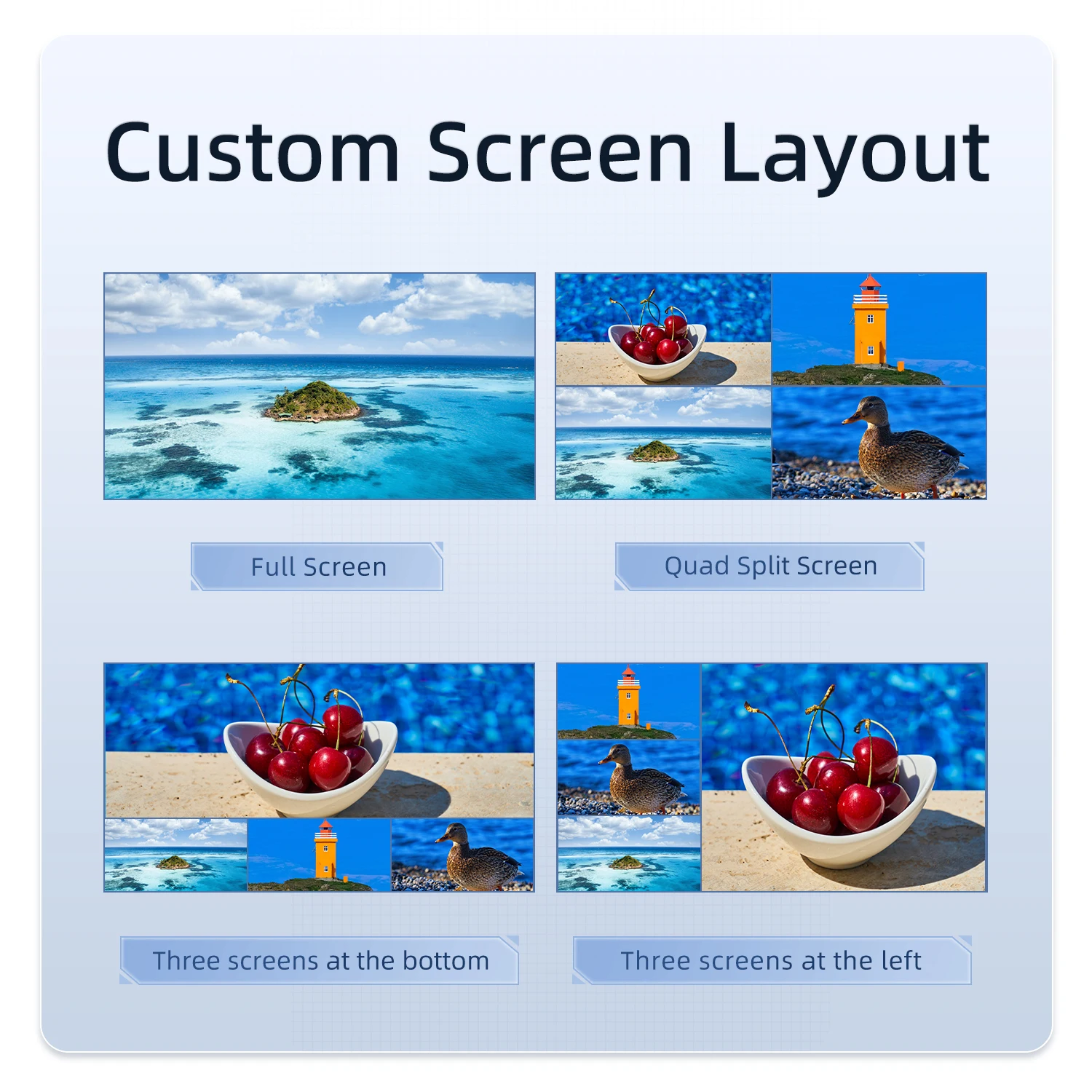 Custom Screen Layout

Full Screen

Quad Split Screen

Three screens at the bottom

Three screens at the left